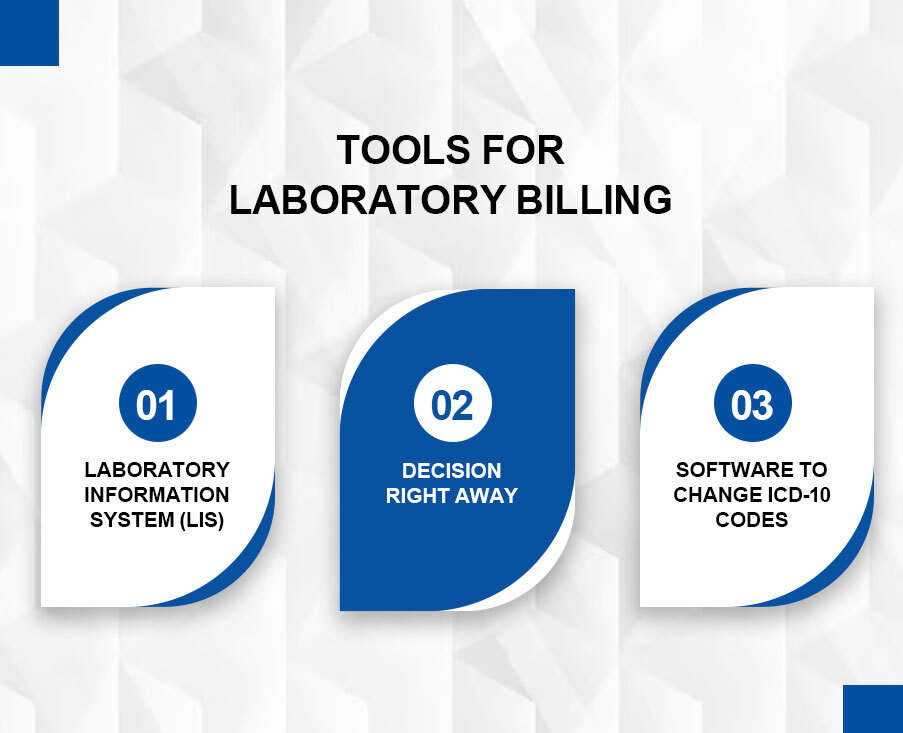 TOOLS FOR
LABORATORY BILLING

01

LABORATORY INFORMATION SYSTEM (LIS)

02

DECISION RIGHT AWAY

03

SOFTWARE TO CHANGE ICD-10 CODES